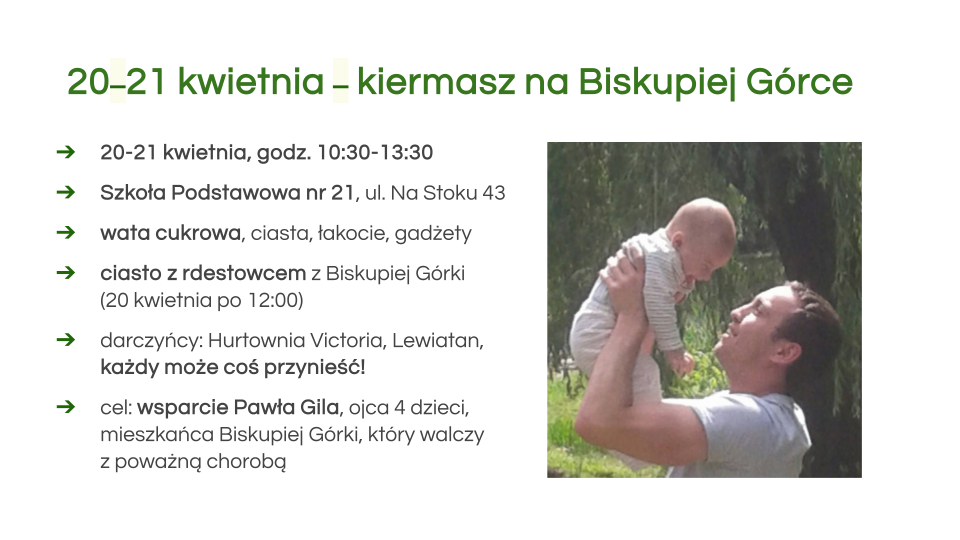 20–21 kwietnia – kiermasz na Biskupiej Górce

➔ 20-21 kwietnia, godz. 10:30-13:30

➔ Szkoła Podstawowa nr 21, ul. Na Stoku 43

➔ wata cukrowa, ciasta, łakocie, gadżety

➔ ciasto z rdestowcem z Biskupiej Górki (20 kwietnia po 12:00)

➔ darczyńcy: Hurtownia Victoria, Lewiatan, każdy może coś przynieść!

➔ cel: wsparcie Pawła Gila, ojca 4 dzieci, mieszkańca Biskupiej Górki, który walczy z poważną chorobą